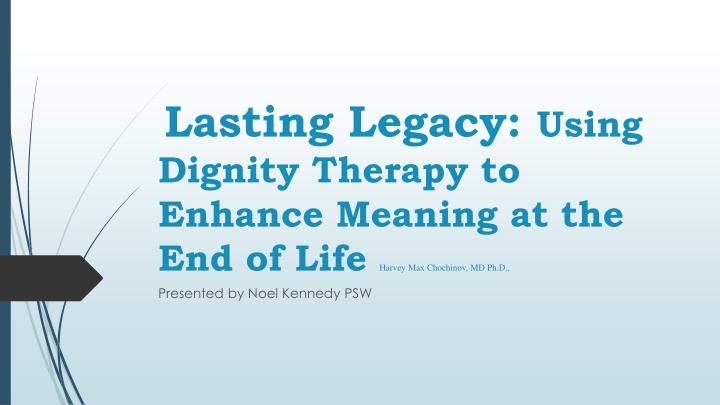 Lasting Legacy: Using Dignity Therapy to Enhance Meaning at the End of Life Harvey Max Chochinov, MD Ph.D.,

Presented by Noel Kennedy PSW